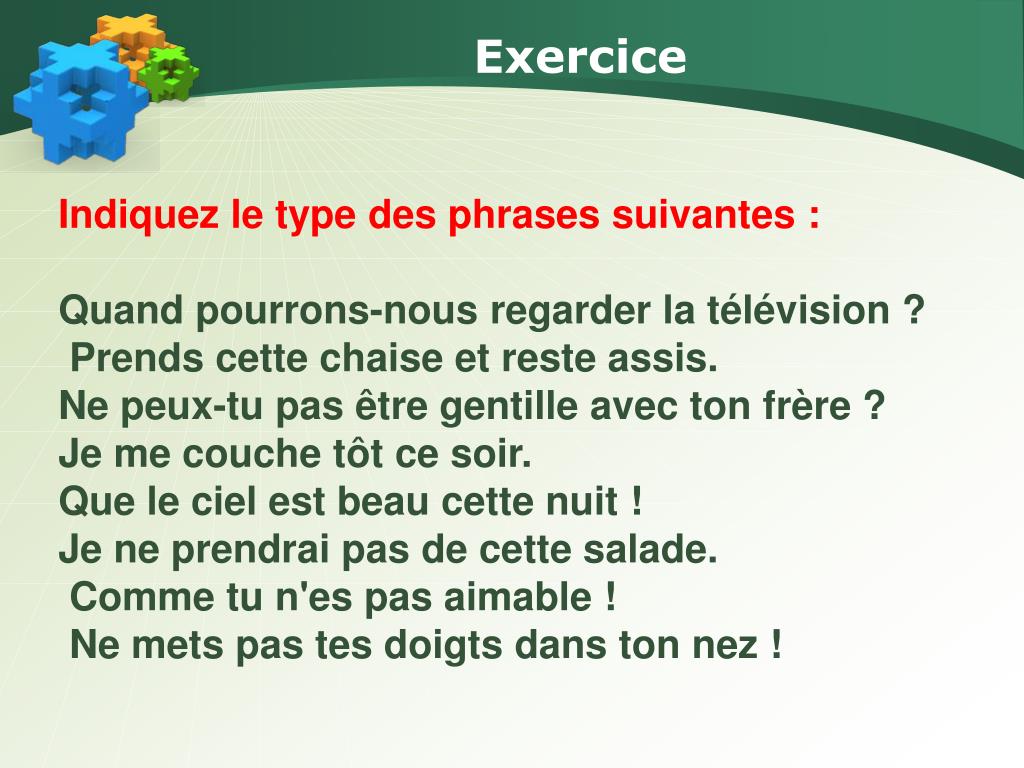 Exercice

Indiquez le type des phrases suivantes :

Quand pourrons-nous regarder la télévision ?
Prends cette chaise et reste assis.
Ne peux-tu pas être gentille avec ton frère ?
Je me couche tôt ce soir.
Que le ciel est beau cette nuit !
Je ne prendrai pas de cette salade.
Comme tu n'es pas aimable !
Ne mets pas tes doigts dans ton nez !